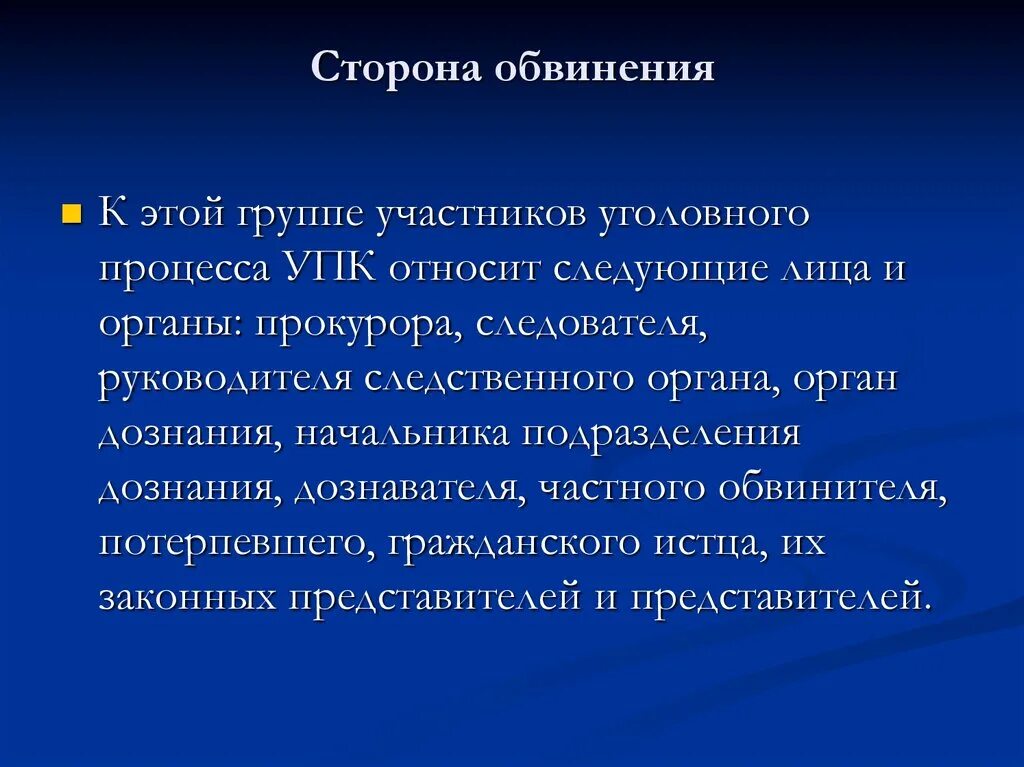 Сторона обвинения

К этой группе участников уголовного процесса УПК относит следующие лица и органы: прокурора, следователя, руководителя следственного органа, орган дознания, начальника подразделения дознания, дознавателя, частного обвинителя, потерпевшего, гражданского истца, их законных представителей и представителей.